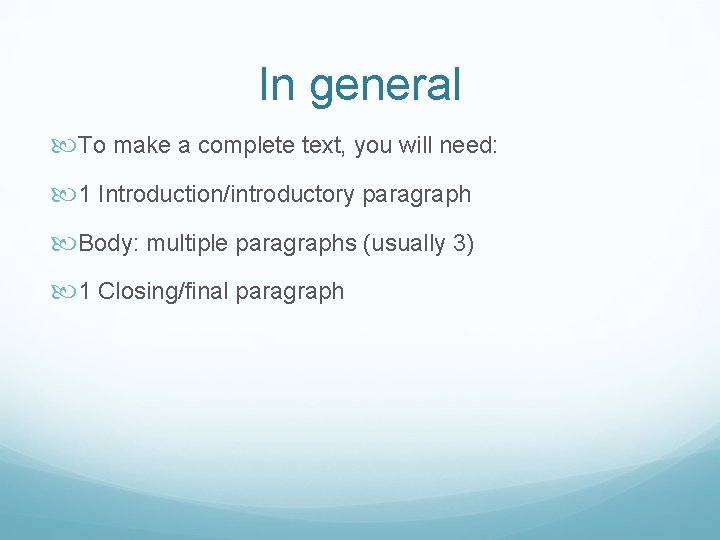 In general

To make a complete text, you will need:

1 Introduction/introductory paragraph

Body: multiple paragraphs (usually 3)

1 Closing/final paragraph